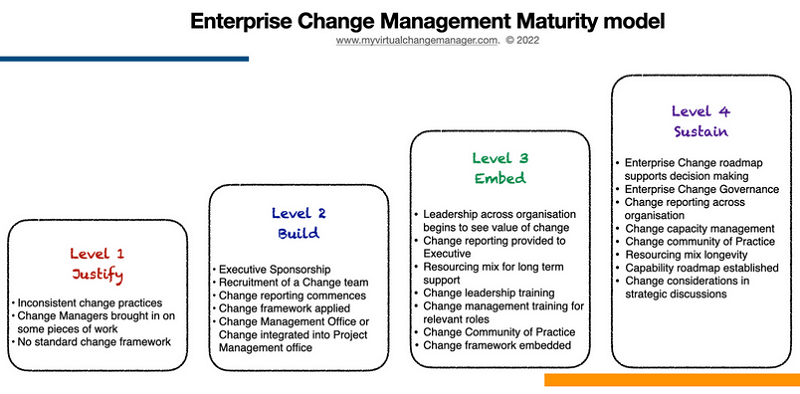 Enterprise Change Management Maturity model

www.myvirtualchangemanager.com. © 2022

Level 1
Justify

• Inconsistent change practices
• Change Managers brought in on some pieces of work
• No standard change framework

Level 2
Build

• Executive Sponsorship
• Recruitment of a Change team
• Change reporting commences
• Change framework applied
• Change Management Office or Change integrated into Project Management office

Level 3
Embed

• Leadership across organisation begins to see value of change
• Change reporting provided to Executive
• Resourcing mix for long term support
• Change leadership training
• Change management training for relevant roles
• Change Community of Practice
• Change framework embedded

Level 4
Sustain

• Enterprise Change roadmap supports decision making
• Enterprise Change Governance
• Change reporting across organisation
• Change capacity management
• Change community of Practice
• Resourcing mix longevity
• Capability roadmap established
• Change considerations in strategic discussions